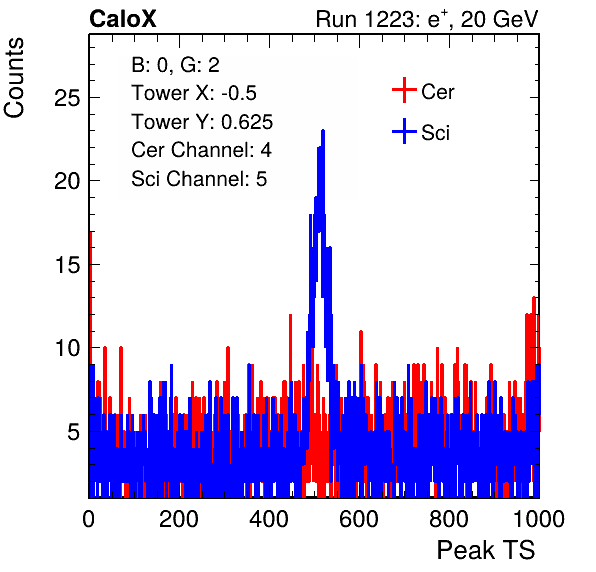 CaloX

Run 1223: $e^{+}$, 20 GeV

Counts

B: 0, G: 2
Tower X: -0.5
Tower Y: 0.625
Cer Channel: 4
Sci Channel: 5

Cer
Sci

25
20
15
10
5

0
200
400
600
800
1000

Peak TS